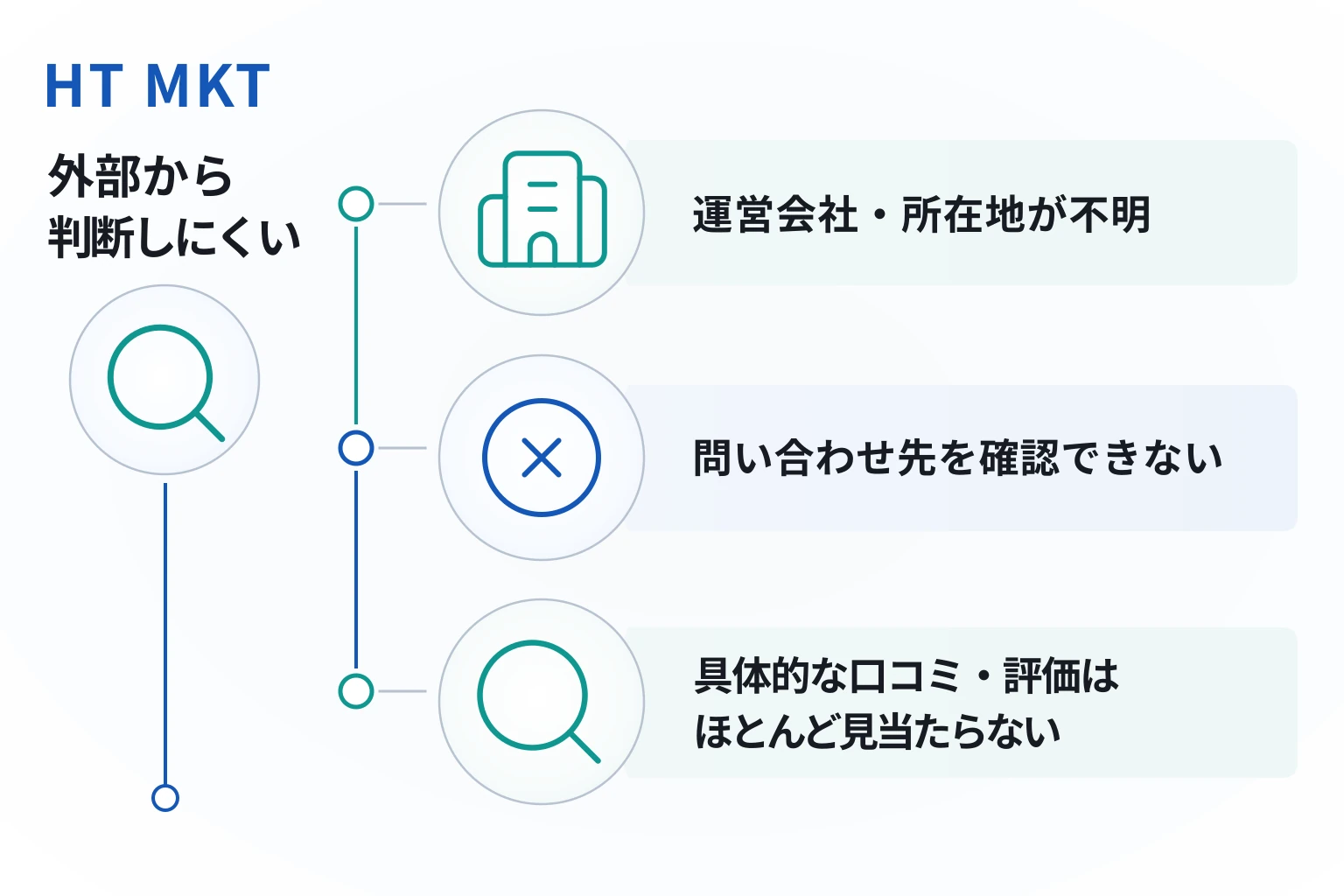 HT MKT

外部から
判断しにくい

運営会社・所在地が不明

問い合わせ先を確認できない

具体的な口コミ・評価は
ほとんど見当たらない